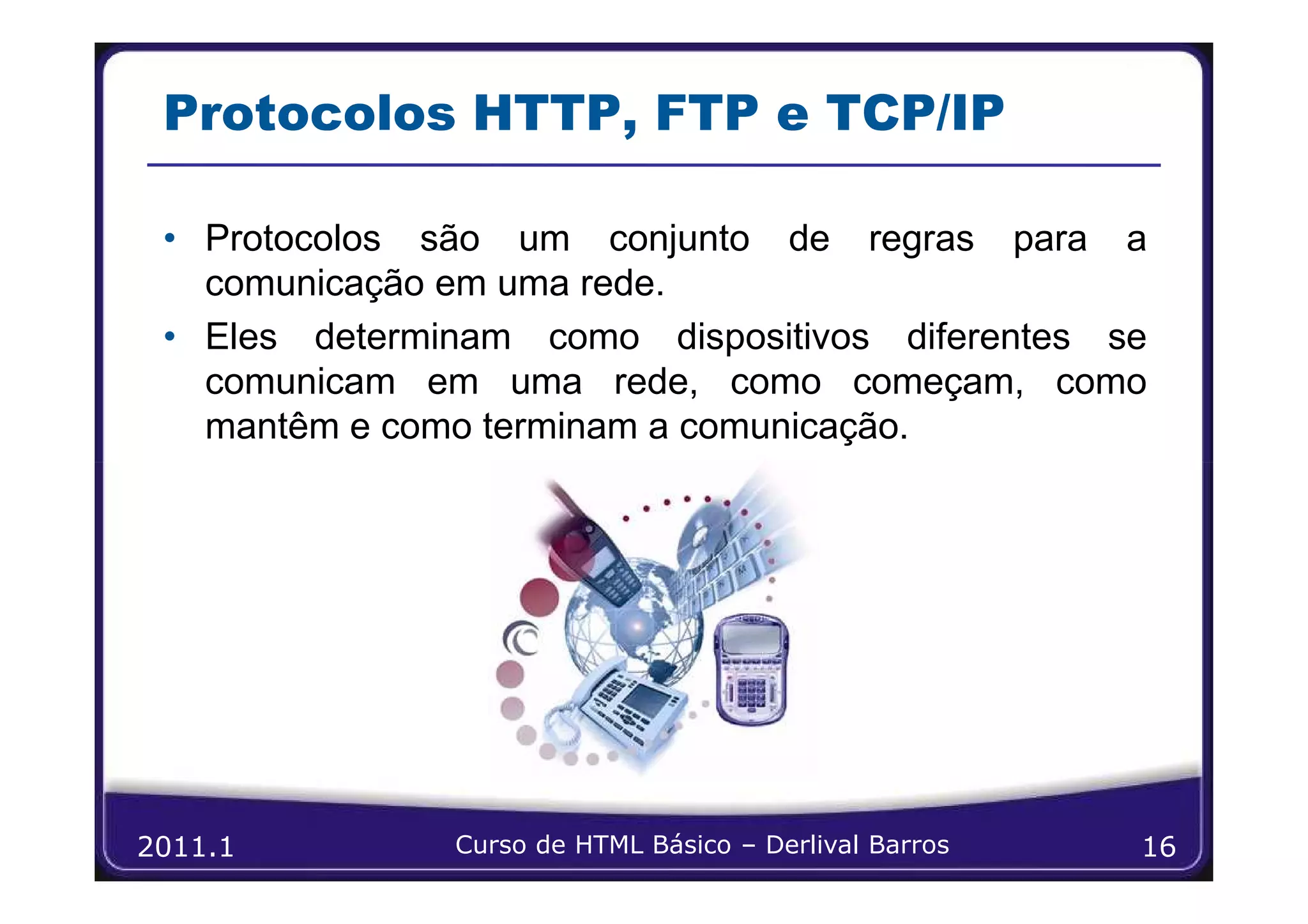 Protocolos HTTP, FTP e TCP/IP

• Protocolos são um conjunto de regras para a comunicação em uma rede.

• Eles determinam como dispositivos diferentes se comunicam em uma rede, como começam, como mantêm e como terminam a comunicação.

2011.1 Curso de HTML Básico – Derlival Barros 16